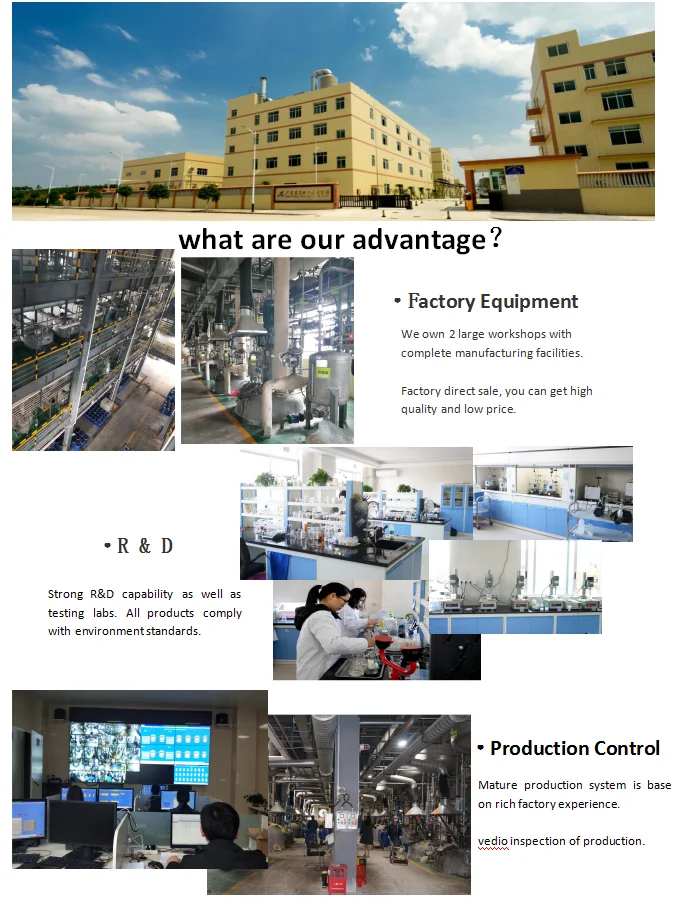 what are our advantage?

• Factory Equipment

We own 2 large workshops with complete manufacturing facilities.

Factory direct sale, you can get high quality and low price.

• R & D

Strong R&D capability as well as testing labs. All products comply with environment standards.

• Production Control

Mature production system is base on rich factory experience.

vedio inspection of production.